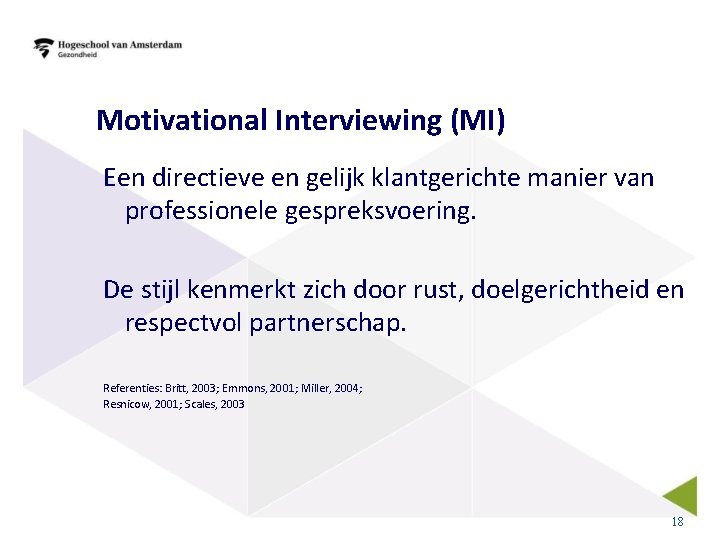 Hogeschool van Amsterdam
Gezondheid

Motivational Interviewing (MI)

Een directieve en gelijk klantgerichte manier van professionele gespreksvoering.

De stijl kenmerkt zich door rust, doelgerichtheid en respectvol partnerschap.

Referenties: Britt, 2003; Emmons, 2001; Miller, 2004; Resnicow, 2001; Scales, 2003

18